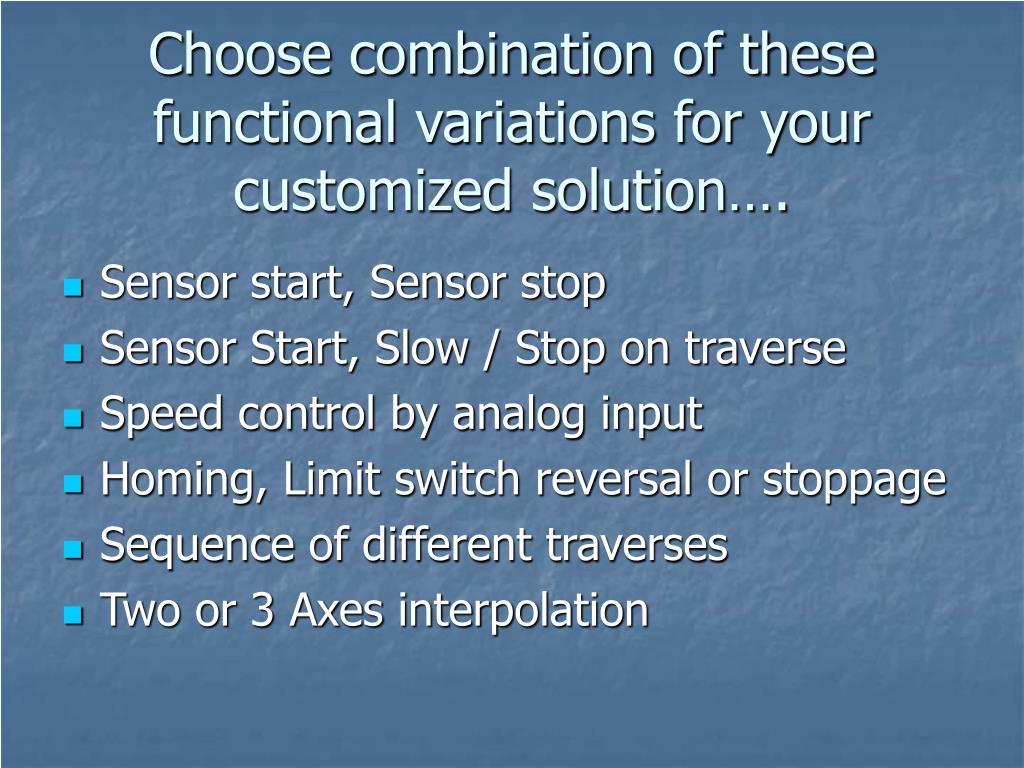 Choose combination of these functional variations for your customized solution….

- Sensor start, Sensor stop
- Sensor Start, Slow / Stop on traverse
- Speed control by analog input
- Homing, Limit switch reversal or stoppage
- Sequence of different traverses
- Two or 3 Axes interpolation